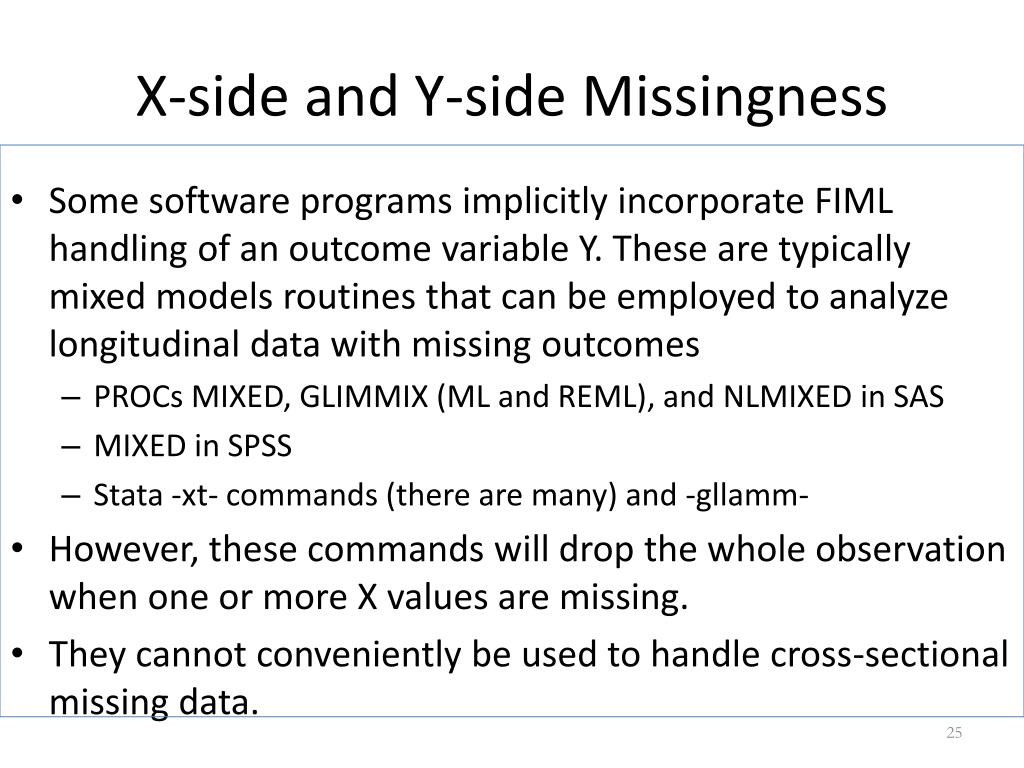 X-side and Y-side Missingness

• Some software programs implicitly incorporate FIML handling of an outcome variable Y. These are typically mixed models routines that can be employed to analyze longitudinal data with missing outcomes
– PROCs MIXED, GLIMMIX (ML and REML), and NLMIXED in SAS
– MIXED in SPSS
– Stata -xt- commands (there are many) and -gllamm-
• However, these commands will drop the whole observation when one or more X values are missing.
• They cannot conveniently be used to handle cross-sectional missing data.

25